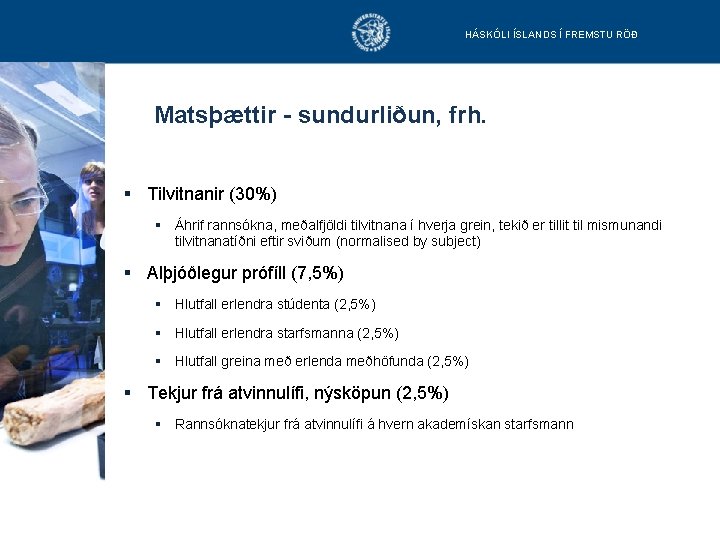 HÁSKÓLI ÍSLANDS Í FREMSTU RÖÐ

Matsþættir - sundurliðun, frh.

▪ Tilvitnanir (30%)

▪ Áhrif rannsókna, meðalfjöldi tilvitnana í hverja grein, tekið er tillit til mismunandi tilvitnanatíðni eftir sviðum (normalised by subject)

▪ Alþjóðlegur prófíll (7,5%)

▪ Hlutfall erlendra stúdenta (2,5%)

▪ Hlutfall erlendra starfsmanna (2,5%)

▪ Hlutfall greina með erlenda meðhöfunda (2,5%)

▪ Tekjur frá atvinnulífi, nýsköpun (2,5%)

▪ Rannsóknatekjur frá atvinnulífi á hvern akademískan starfsmann